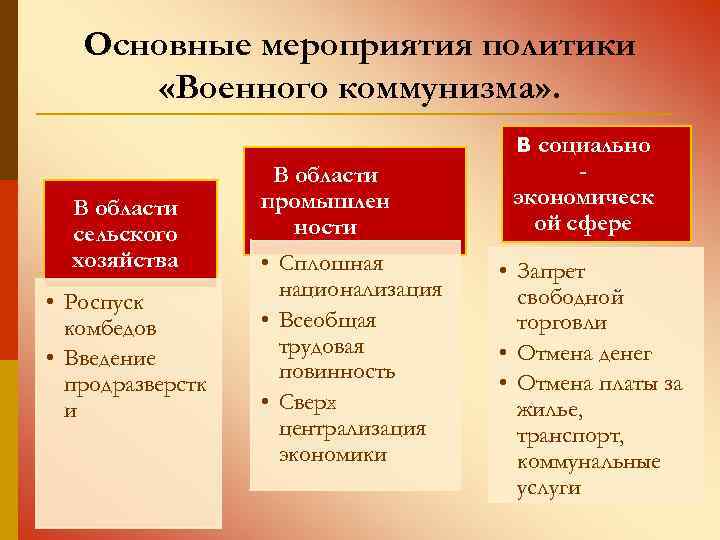 Основные мероприятия политики «Военного коммунизма».

В области сельского хозяйства

• Роспуск комбедов
• Введение продразверстки

В области промышленности

• Сплошная национализация
• Всеобщая трудовая повинность
• Сверх централизация экономики

В социально - экономической сфере

• Запрет свободной торговли
• Отмена денег
• Отмена платы за жилье, транспорт, коммунальные услуги